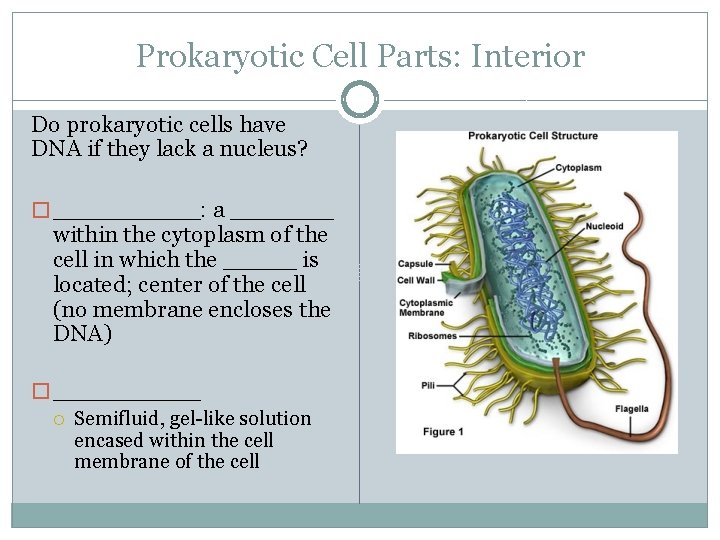 Prokaryotic Cell Parts: Interior

Do prokaryotic cells have DNA if they lack a nucleus?

□ ___________: a ________ within the cytoplasm of the cell in which the ______ is located; center of the cell (no membrane encloses the DNA)

□ ___________
○ Semifluid, gel-like solution encased within the cell membrane of the cell

Prokaryotic Cell Structure

Cytoplasm

Nucleoid

Capsule

Cell Wall

Cytoplasmic Membrane

Ribosomes

Pili

Flagella

Figure 1